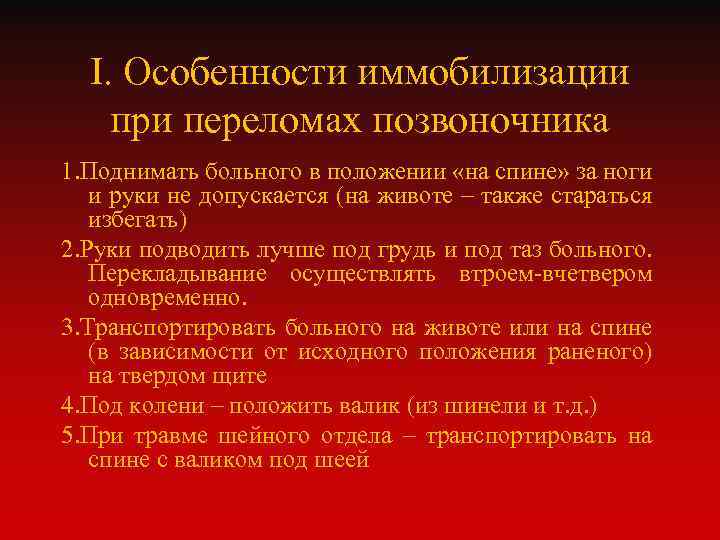 I. Особенности иммобилизации при переломах позвоночника

1.Поднимать больного в положении «на спине» за ноги и руки не допускается (на животе – также стараться избегать)

2.Руки подводить лучше под грудь и под таз больного. Перекладывание осуществлять втроем-вчетвером одновременно.

3.Транспортировать больного на животе или на спине (в зависимости от исходного положения раненого) на твердом щите

4.Под колени – положить валик (из шинели и т.д.)

5.При травме шейного отдела – транспортировать на спине с валиком под шеей